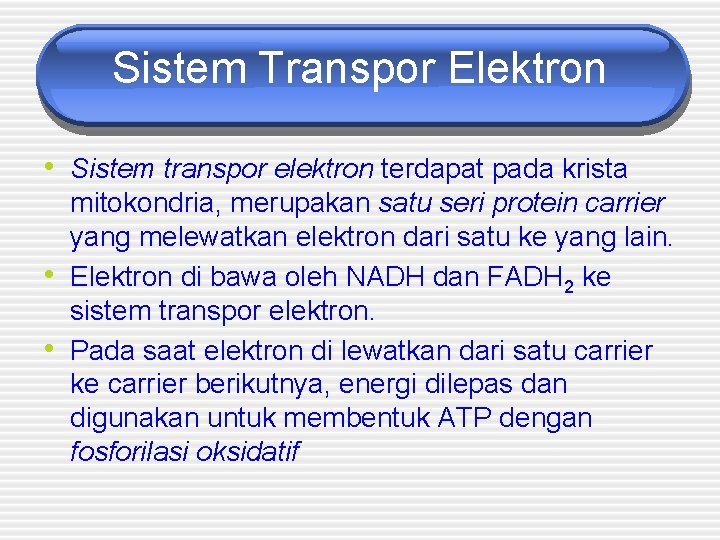 Sistem Transpor Elektron

• Sistem transpor elektron terdapat pada krista mitokondria, merupakan satu seri protein carrier yang melewatkan elektron dari satu ke yang lain.
• Elektron di bawa oleh NADH dan $FADH_2$ ke sistem transpor elektron.
• Pada saat elektron di lewatkan dari satu carrier ke carrier berikutnya, energi dilepas dan digunakan untuk membentuk ATP dengan fosforilasi oksidatif